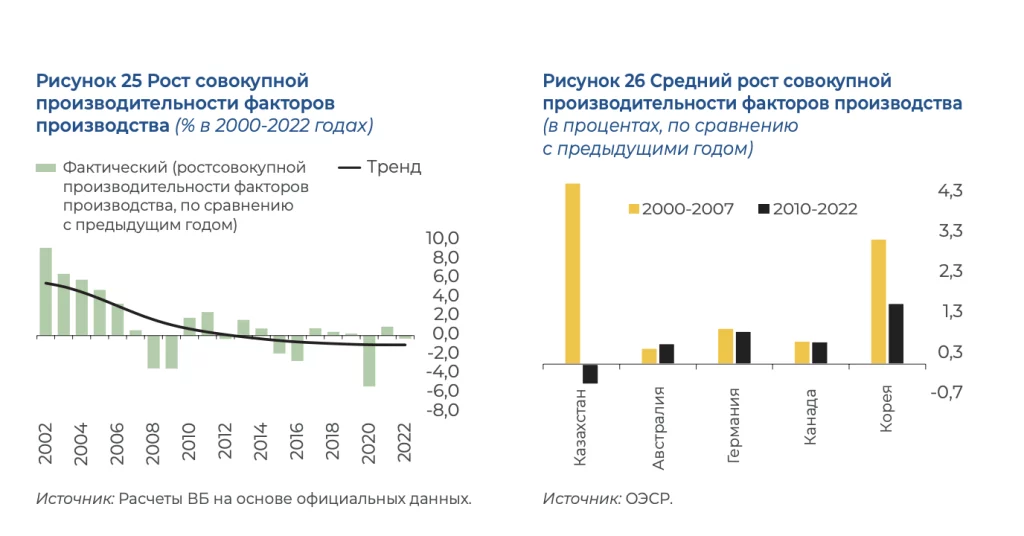 Рисунок 25 Рост совокупной производительности факторов производства (% в 2000-2022 годах)

Фактический (ростсовокупной производительности факторов производства, по сравнению с предыдущим годом)

Тренд

10,0
8,0
6,0
4,0
2,0
0,0
-2,0
-4,0
-6,0
-8,0

2002
2004
2006
2008
2010
2012
2014
2016
2018
2020
2022

Источник: Расчеты ВБ на основе официальных данных.

Рисунок 26 Средний рост совокупной производительности факторов производства (в процентах, по сравнению с предыдущими годом)

2000-2007
2010-2022

4,3
3,3
2,3
1,3
0,3
-0,7

Казахстан
Австралия
Германия
Канада
Корея

Источник: ОЭСР.